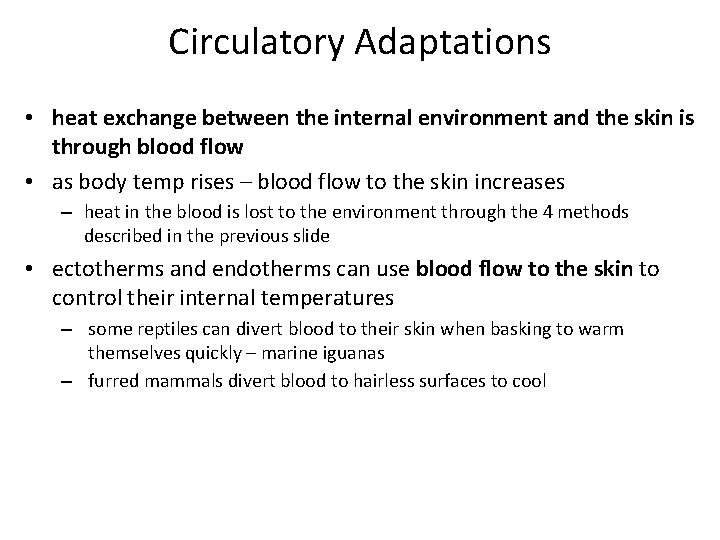 Circulatory Adaptations

• heat exchange between the internal environment and the skin is through blood flow

• as body temp rises – blood flow to the skin increases

– heat in the blood is lost to the environment through the 4 methods described in the previous slide

• ectotherms and endotherms can use blood flow to the skin to control their internal temperatures

– some reptiles can divert blood to their skin when basking to warm themselves quickly – marine iguanas

– furred mammals divert blood to hairless surfaces to cool